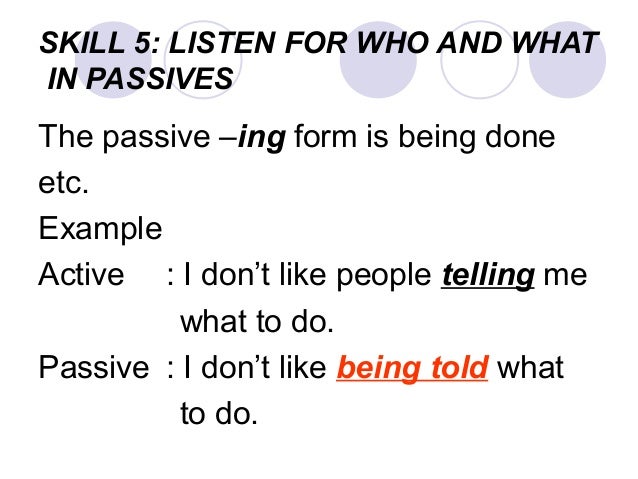 SKILL 5: LISTEN FOR WHO AND WHAT IN PASSIVES

The passive –ing form is being done etc.

Example

Active : I don't like people telling me what to do.

Passive : I don't like being told what to do.